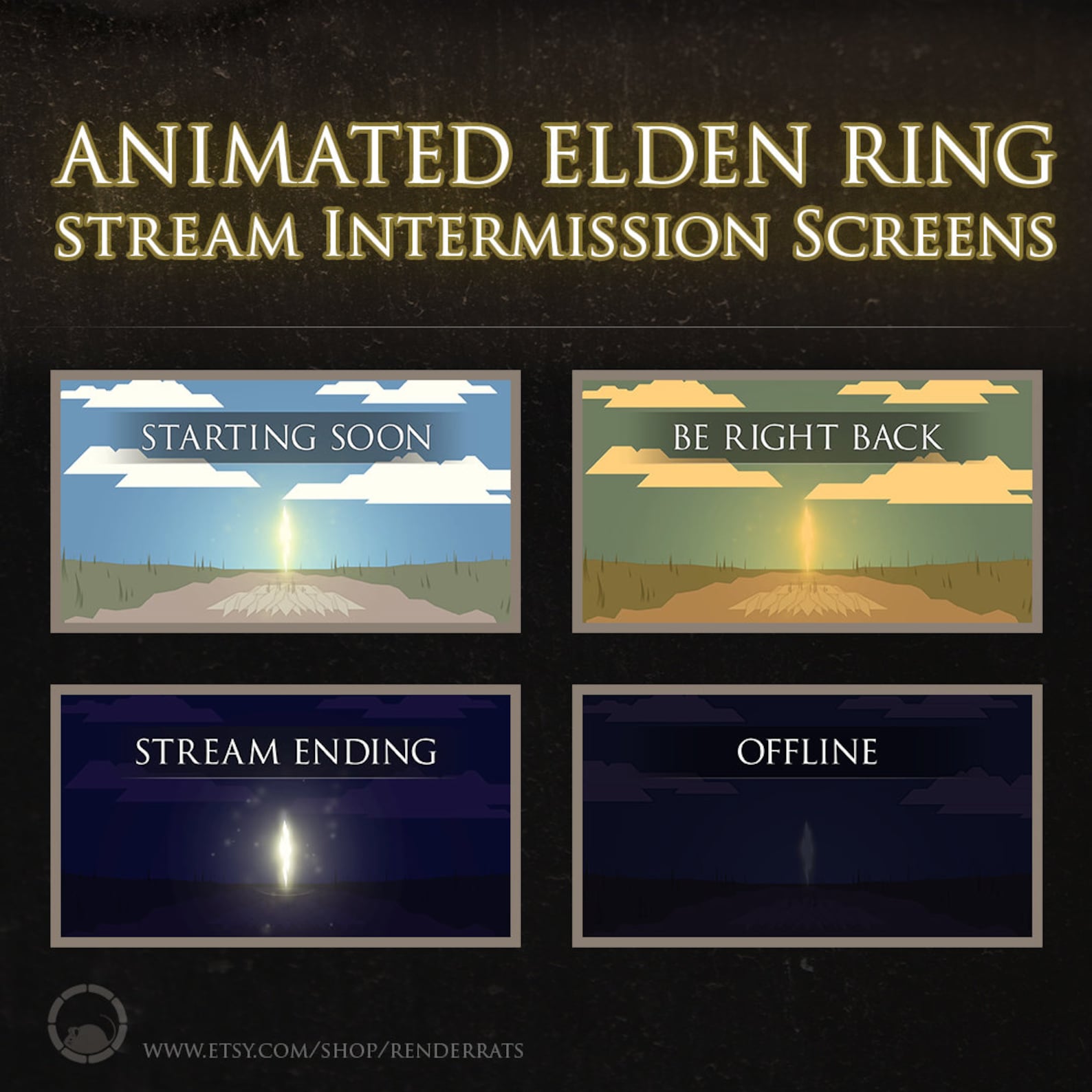 ANIMATED ELDEN RING
STREAM INTERMISSION SCREENS

STARTING SOON

BE RIGHT BACK

STREAM ENDING

OFFLINE

WWW.ETSY.COM/SHOP/RENDERRATS